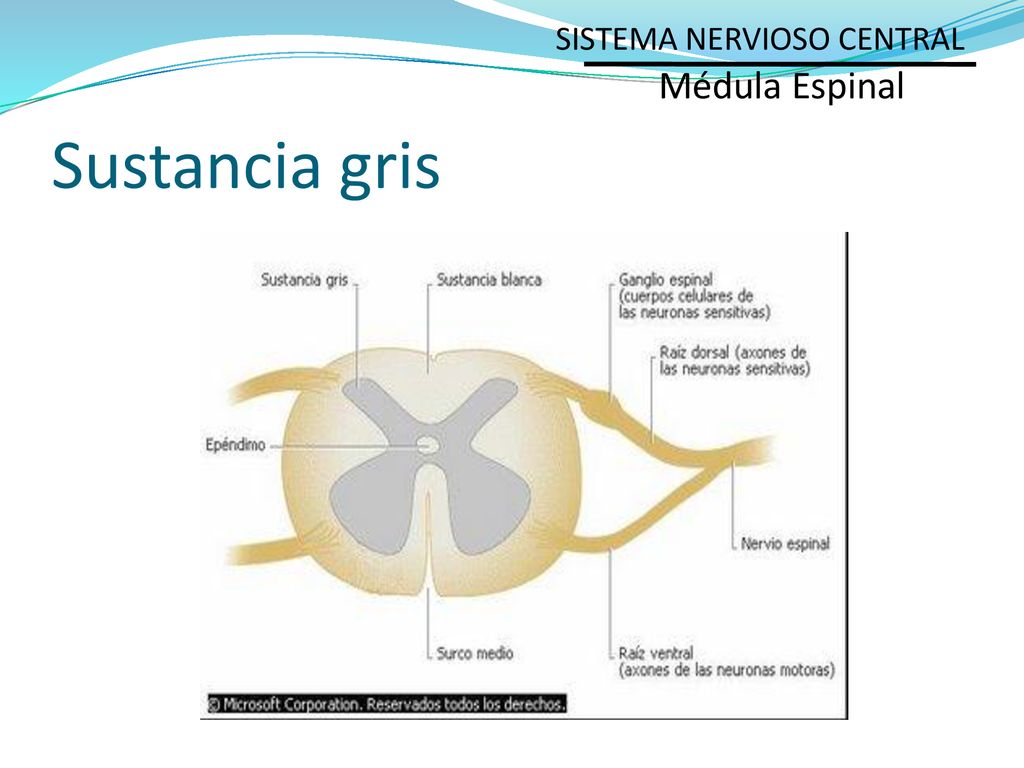 SISTEMA NERVIOSO CENTRAL
Médula Espinal

Sustancia gris

Sustancia gris
Sustancia blanca
Ganglio espinal (cuerpos celulares de las neuronas sensitivas)
Raíz dorsal (axones de las neuronas sensitivas)
Epéndimo
Nervio espinal
Surco medio
Raíz ventral (axones de las neuronas motoras)
© Microsoft Corporation. Reservados todos los derechos.